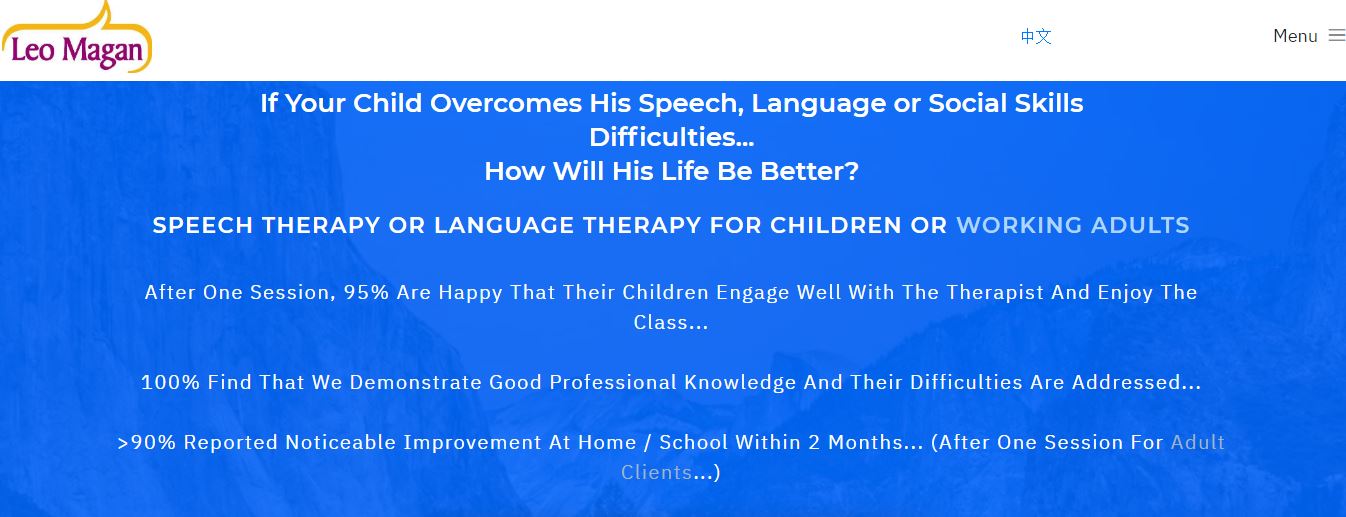 Leo Magan

中文

Menu

If Your Child Overcomes His Speech, Language or Social Skills Difficulties...
How Will His Life Be Better?

SPEECH THERAPY OR LANGUAGE THERAPY FOR CHILDREN OR WORKING ADULTS

After One Session, 95% Are Happy That Their Children Engage Well With The Therapist And Enjoy The Class...

100% Find That We Demonstrate Good Professional Knowledge And Their Difficulties Are Addressed...

>90% Reported Noticeable Improvement At Home / School Within 2 Months... (After One Session For Adult Clients...)